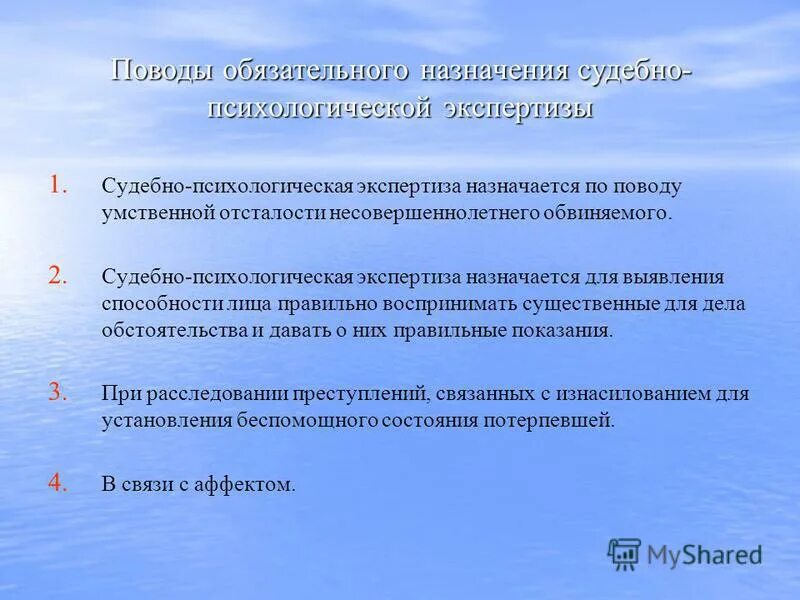 Поводы обязательного назначения судебно-психологической экспертизы

1. Судебно-психологическая экспертиза назначается по поводу умственной отсталости несовершеннолетнего обвиняемого.

2. Судебно-психологическая экспертиза назначается для выявления способности лица правильно воспринимать существенные для дела обстоятельства и давать о них правильные показания.

3. При расследовании преступлений, связанных с изнасилованием для установления беспомощного состояния потерпевшей.

4. В связи с аффектом.

MyShared